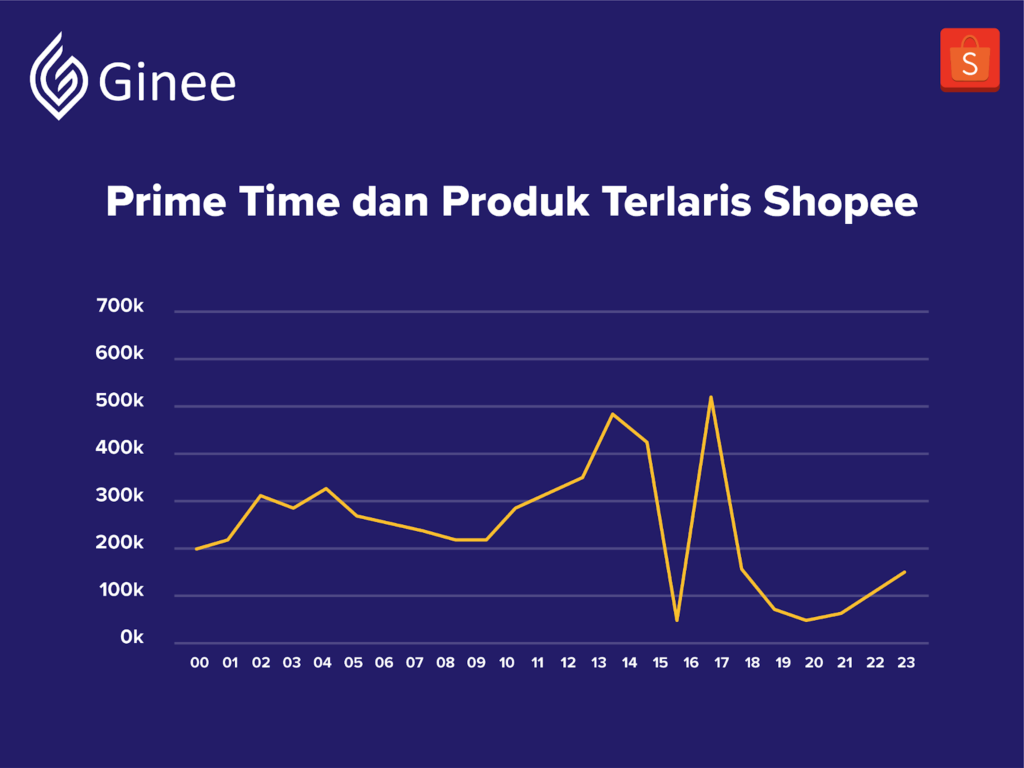 Ginee

S

Prime Time dan Produk Terlaris Shopee

700k
600k
500k
400k
300k
200k
100k
0k

00 01 02 03 04 05 06 07 08 09 10 11 12 13 14 15 16 17 18 19 20 21 22 23